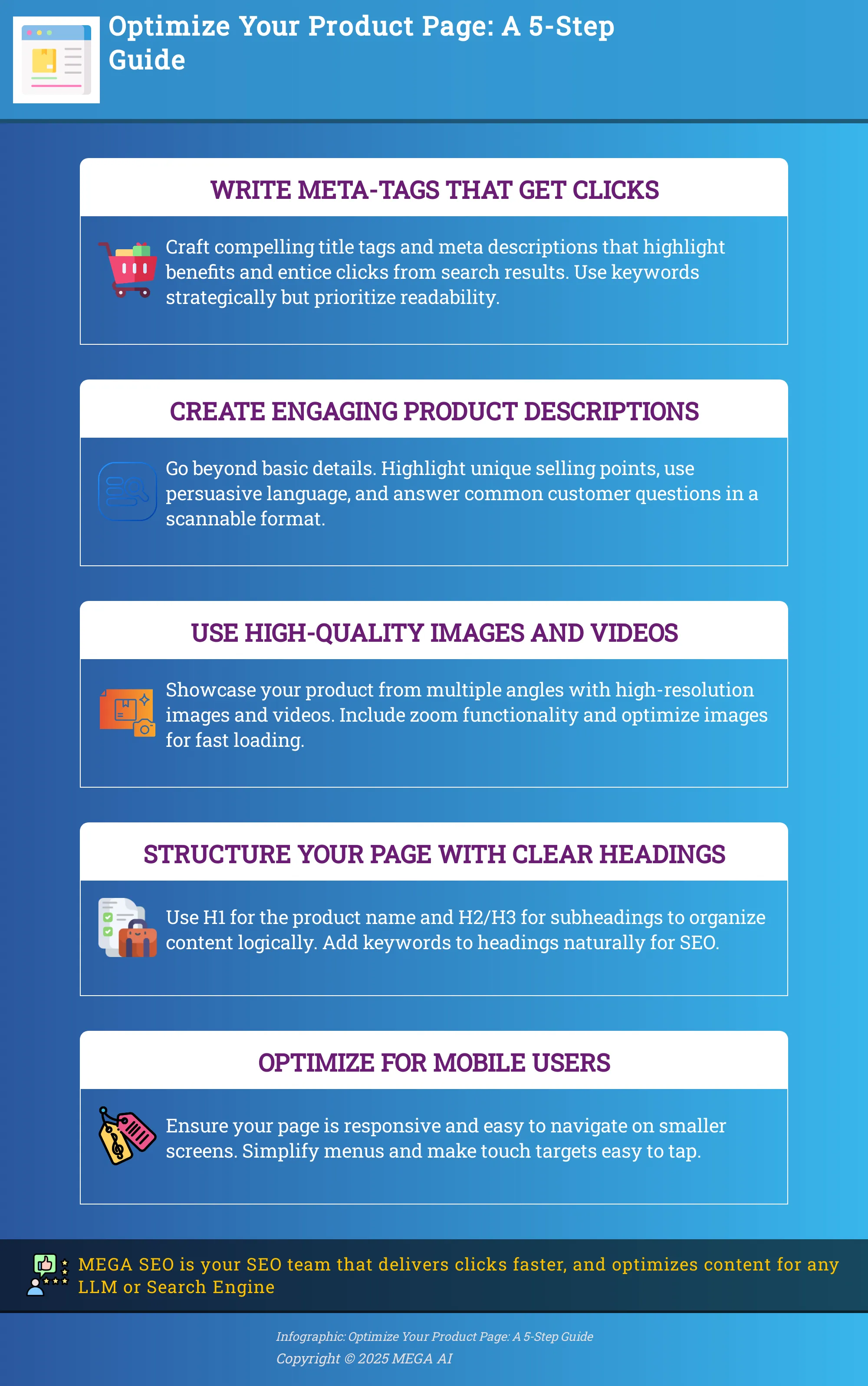 Optimize Your Product Page: A 5-Step Guide

WRITE META-TAGS THAT GET CLICKS

Craft compelling title tags and meta descriptions that highlight benefits and entice clicks from search results. Use keywords strategically but prioritize readability.

CREATE ENGAGING PRODUCT DESCRIPTIONS

Go beyond basic details. Highlight unique selling points, use persuasive language, and answer common customer questions in a scannable format.

USE HIGH-QUALITY IMAGES AND VIDEOS

Showcase your product from multiple angles with high-resolution images and videos. Include zoom functionality and optimize images for fast loading.

STRUCTURE YOUR PAGE WITH CLEAR HEADINGS

Use H1 for the product name and H2/H3 for subheadings to organize content logically. Add keywords to headings naturally for SEO.

OPTIMIZE FOR MOBILE USERS

Ensure your page is responsive and easy to navigate on smaller screens. Simplify menus and make touch targets easy to tap.

MEGA SEO is your SEO team that delivers clicks faster, and optimizes content for any LLM or Search Engine

Infographic: Optimize Your Product Page: A 5-Step Guide
Copyright © 2025 MEGA AI